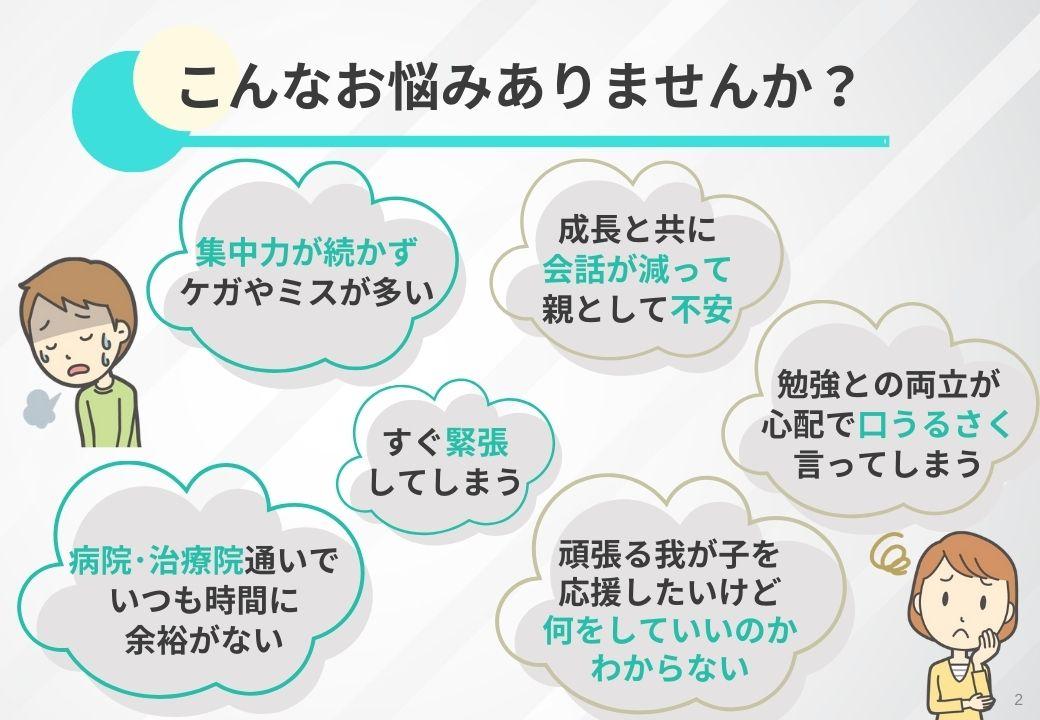 こんなお悩みありませんか？

集中力が続かず
ケガやミスが多い

成長と共に
会話が減って
親として不安

勉強との両立が
心配で口うるさく
言ってしまう

すぐ緊張
してしまう

病院･治療院通いで
いつも時間に
余裕がない

頑張る我が子を
応援したいけど
何をしていいのか
わからない

2